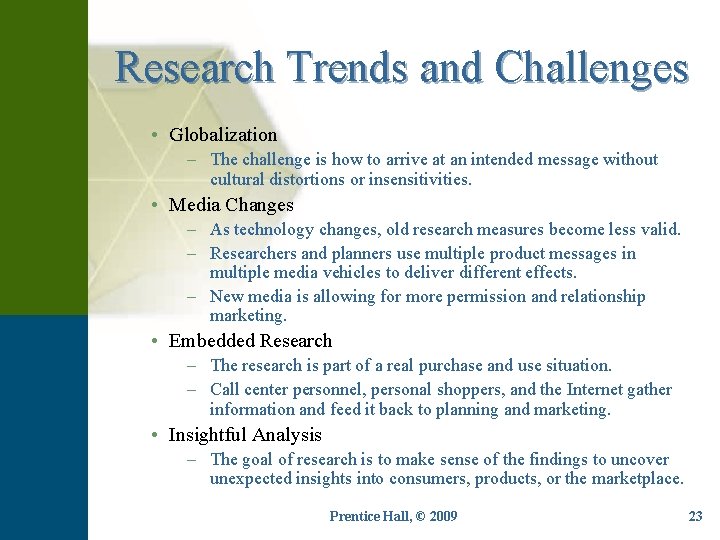 Research Trends and Challenges

• Globalization
  – The challenge is how to arrive at an intended message without cultural distortions or insensitivities.
• Media Changes
  – As technology changes, old research measures become less valid.
  – Researchers and planners use multiple product messages in multiple media vehicles to deliver different effects.
  – New media is allowing for more permission and relationship marketing.
• Embedded Research
  – The research is part of a real purchase and use situation.
  – Call center personnel, personal shoppers, and the Internet gather information and feed it back to planning and marketing.
• Insightful Analysis
  – The goal of research is to make sense of the findings to uncover unexpected insights into consumers, products, or the marketplace.

Prentice Hall, © 2009

23